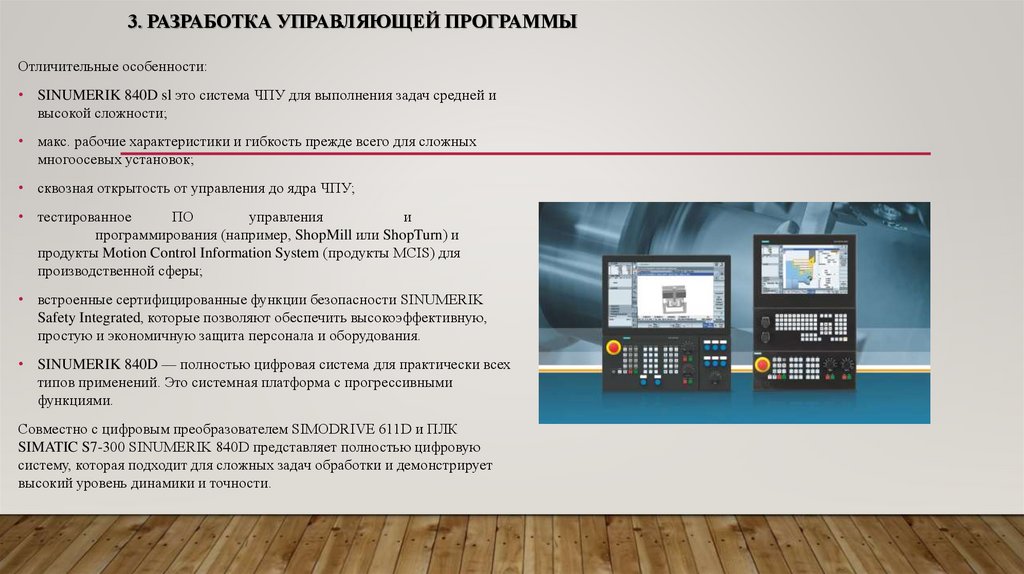 3. РАЗРАБОТКА УПРАВЛЯЮЩЕЙ ПРОГРАММЫ

Отличительные особенности:

• SINUMERIK 840D sl это система ЧПУ для выполнения задач средней и высокой сложности;

• макс. рабочие характеристики и гибкость прежде всего для сложных многоосевых установок;

• сквозная открытость от управления до ядра ЧПУ;

• тестированное ПО управления и программирования (например, ShopMill или ShopTurn) и продукты Motion Control Information System (продукты MCIS) для производственной сферы;

• встроенные сертифицированные функции безопасности SINUMERIK Safety Integrated, которые позволяют обеспечить высокоэффективную, простую и экономичную защита персонала и оборудования.

• SINUMERIK 840D — полностью цифровая система для практически всех типов применений. Это системная платформа с прогрессивными функциями.

Совместно с цифровым преобразователем SIMODRIVE 611D и ПЛК SIMATIC S7-300 SINUMERIK 840D представляет полностью цифровую систему, которая подходит для сложных задач обработки и демонстрирует высокий уровень динамики и точности.